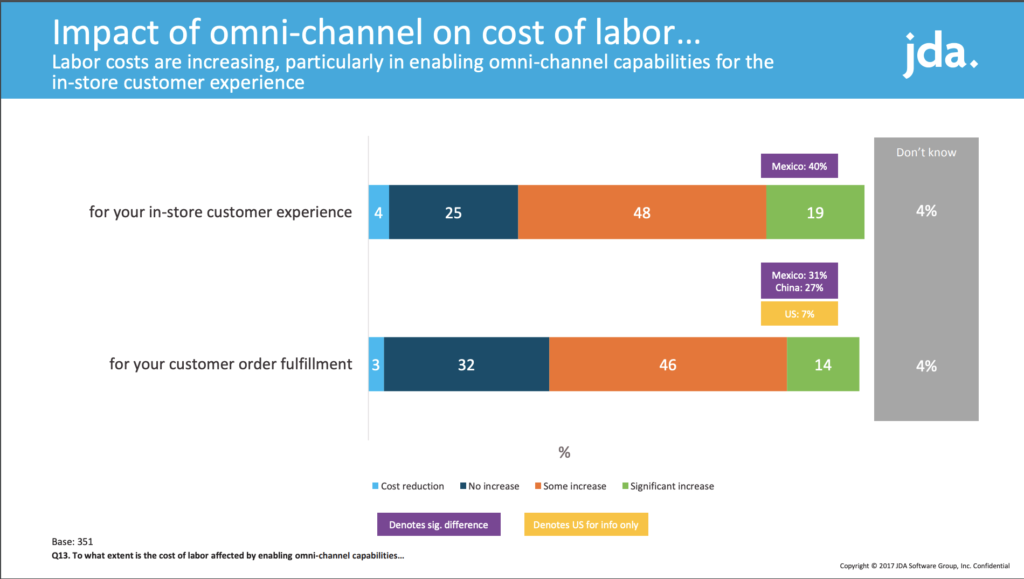 Impact of omni-channel on cost of labor…
Labor costs are increasing, particularly in enabling omni-channel capabilities for the in-store customer experience

jda.

Don't know

Mexico: 40%

for your in-store customer experience 4 25 48 19 4%

Mexico: 31%
China: 27%

US: 7%

for your customer order fulfillment 3 32 46 14 4%

%

Cost reduction No increase Some increase Significant increase

Denotes sig. difference Denotes US for info only

Base: 351
Q13. To what extent is the cost of labor affected by enabling omni-channel capabilities…

Copyright © 2017 JDA Software Group, Inc. Confidential